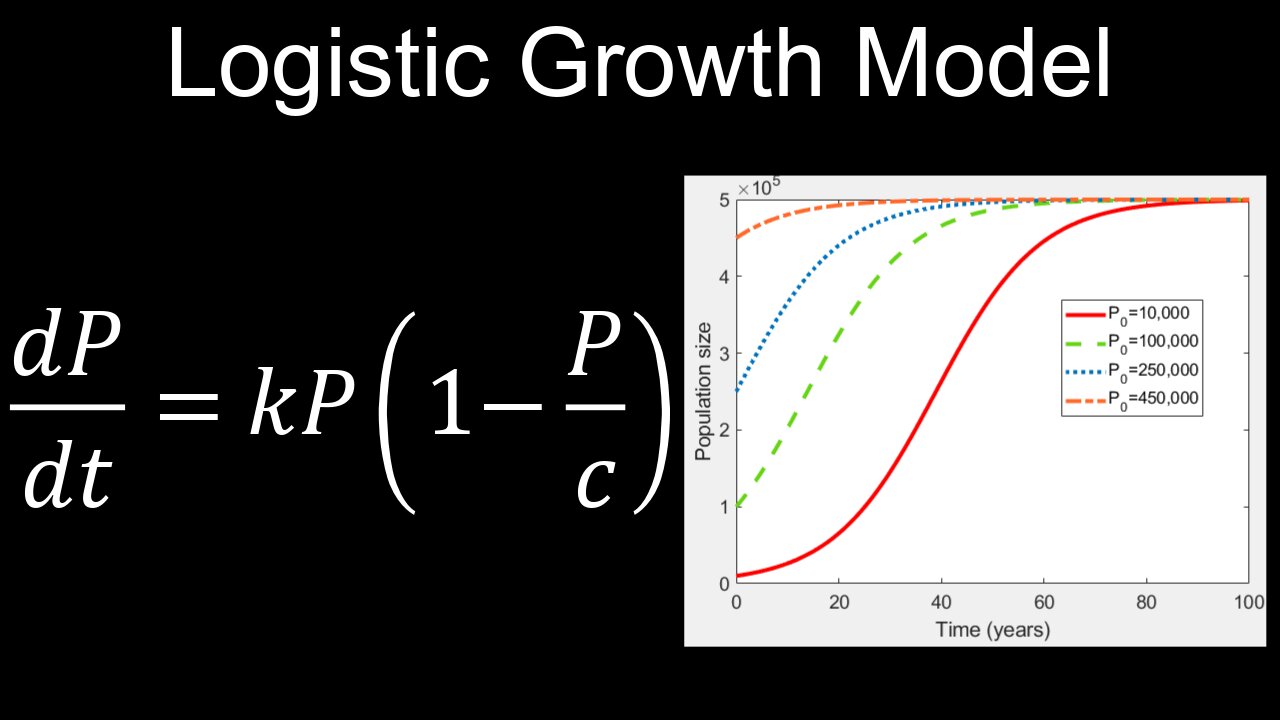 Logistic Growth Model

$\frac{dP}{dt} = kP\left(1 - \frac{P}{c}\right)$

$\times 10^5$

5
4
3
2
1
0

Population size

$P_0$=10,000
$P_0$=100,000
$P_0$=250,000
$P_0$=450,000

0 20 40 60 80 100

Time (years)